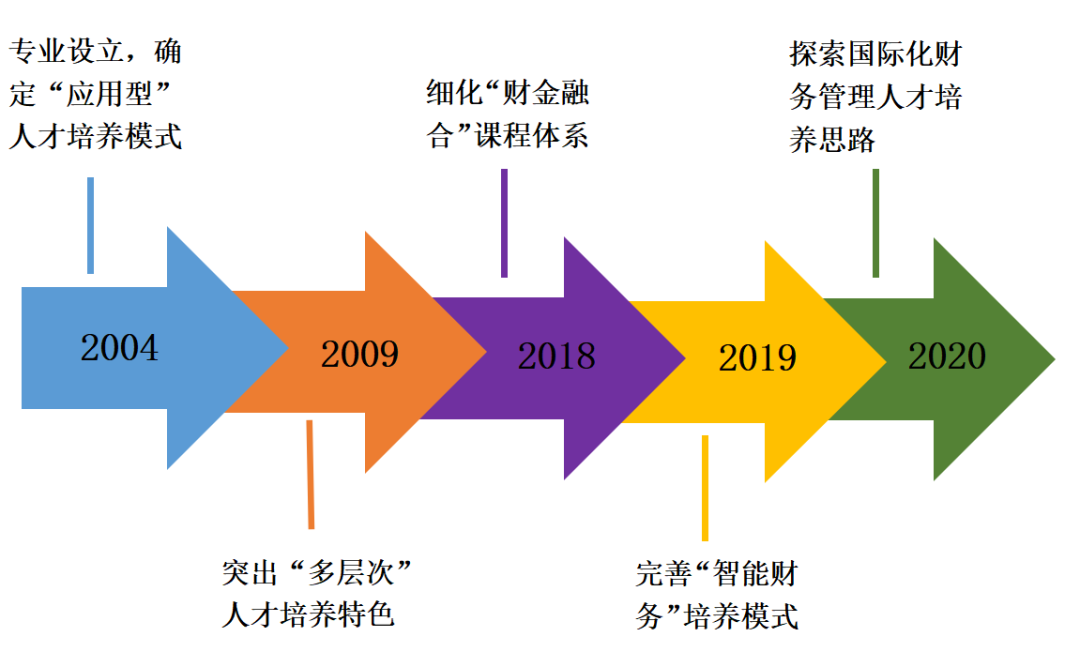 专业设立，确定“应用型”人才培养模式

细化“财金融合”课程体系

探索国际化财务管理人才培养思路

2004

2009

2018

2019

2020

突出“多层次”人才培养特色

完善“智能财务”培养模式